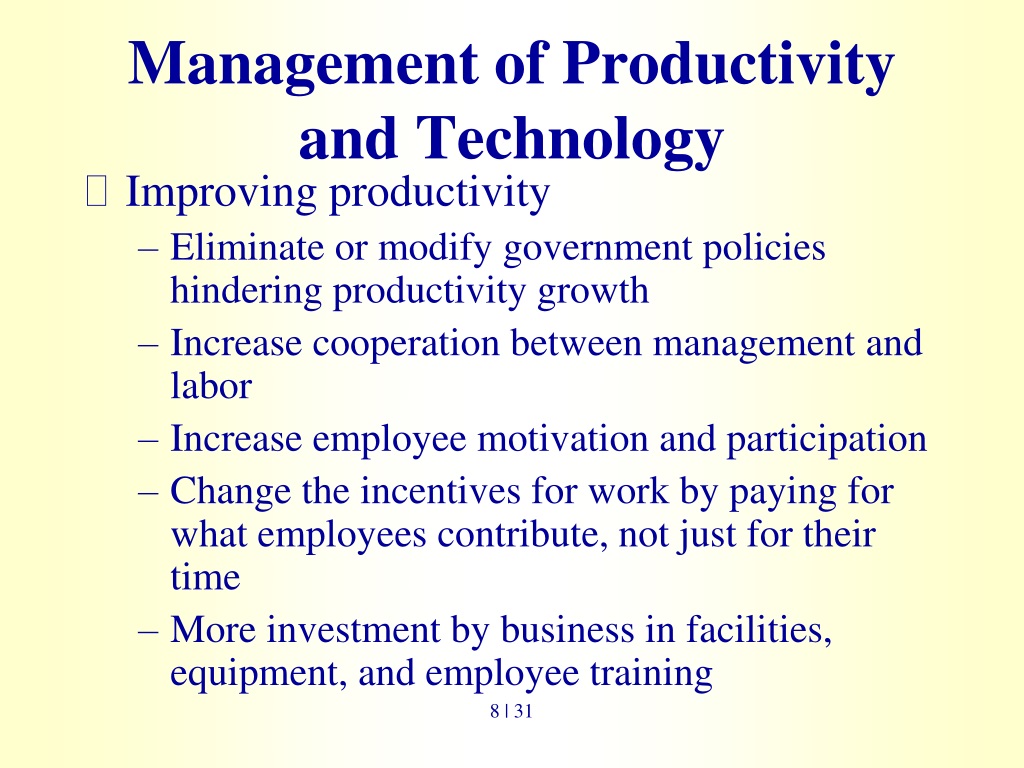 Management of Productivity and Technology

 Improving productivity

– Eliminate or modify government policies hindering productivity growth

– Increase cooperation between management and labor

– Increase employee motivation and participation

– Change the incentives for work by paying for what employees contribute, not just for their time

– More investment by business in facilities, equipment, and employee training

8 | 31